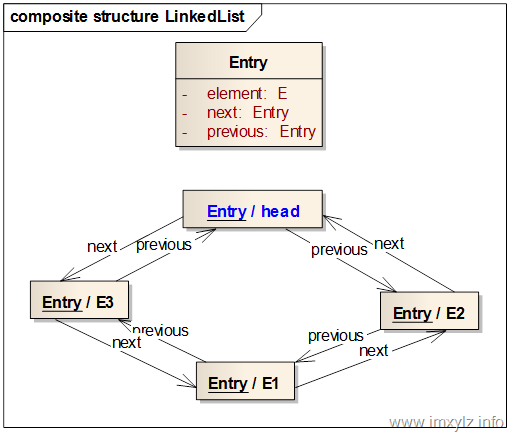 composite structure LinkedList

Entry

- element: E
- next: Entry
- previous: Entry

Entry / head

next

previous

previous

next

Entry / E3

Entry / E2

previous

next

previous

next

Entry / E1

www.imxylz.info